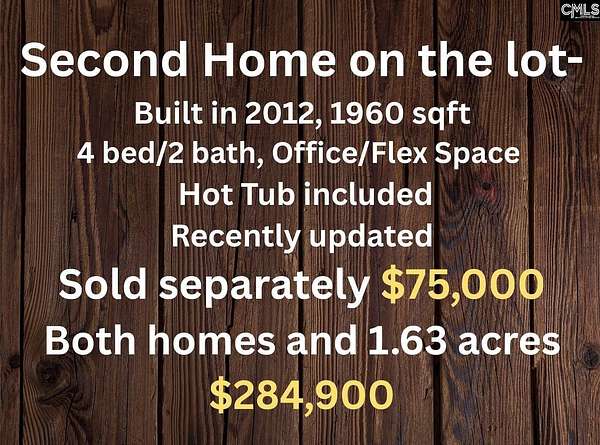 CMLS

Second Home on the lot-

Built in 2012, 1960 sqft

4 bed/2 bath, Office/Flex Space

Hot Tub included

Recently updated

Sold separately $75,000

Both homes and 1.63 acres

$284,900